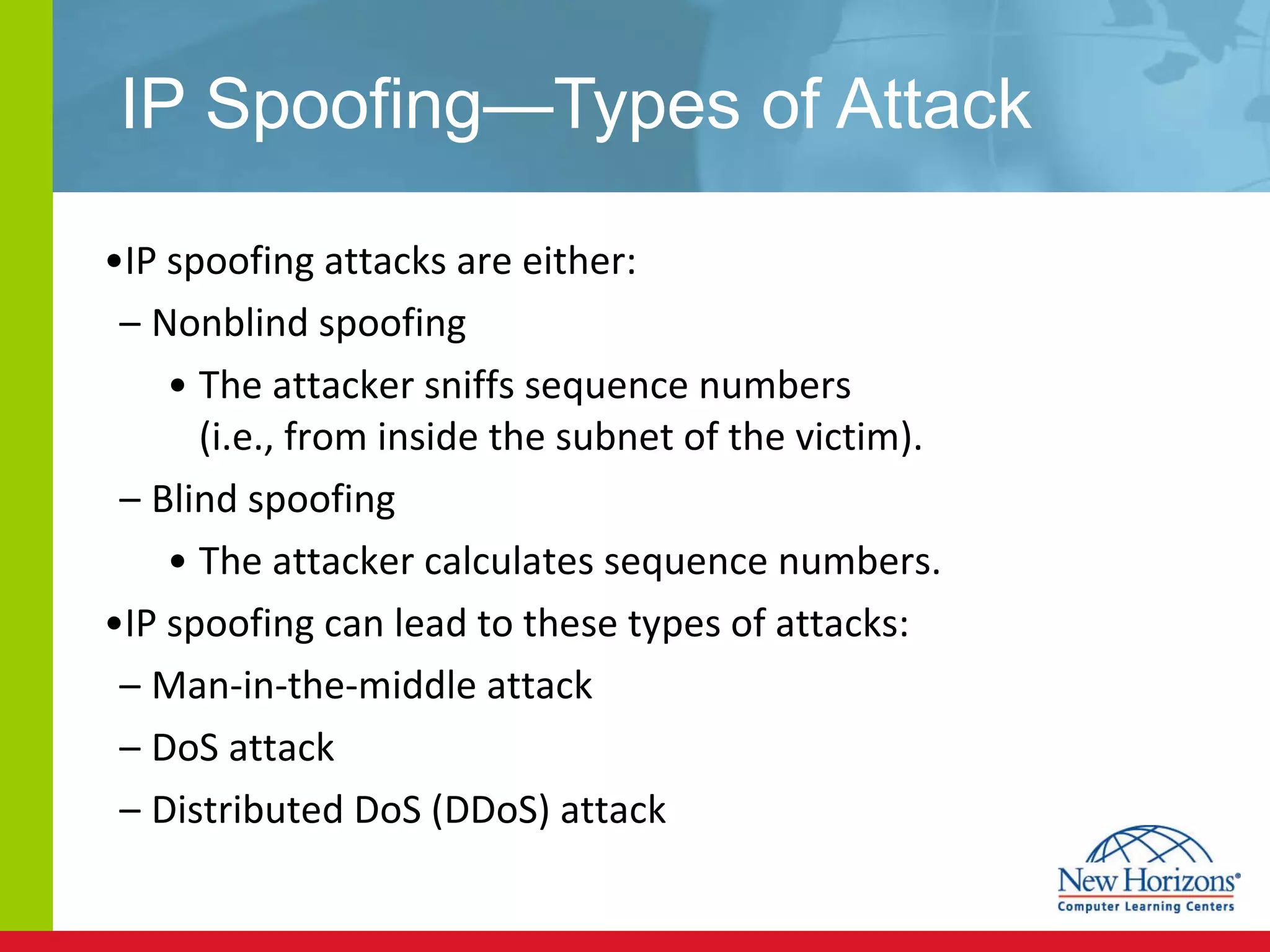 IP Spoofing—Types of Attack

•IP spoofing attacks are either:

– Nonblind spoofing

• The attacker sniffs sequence numbers (i.e., from inside the subnet of the victim).

– Blind spoofing

• The attacker calculates sequence numbers.

•IP spoofing can lead to these types of attacks:

– Man-in-the-middle attack

– DoS attack

– Distributed DoS (DDoS) attack

New Horizons®
Computer Learning Centers